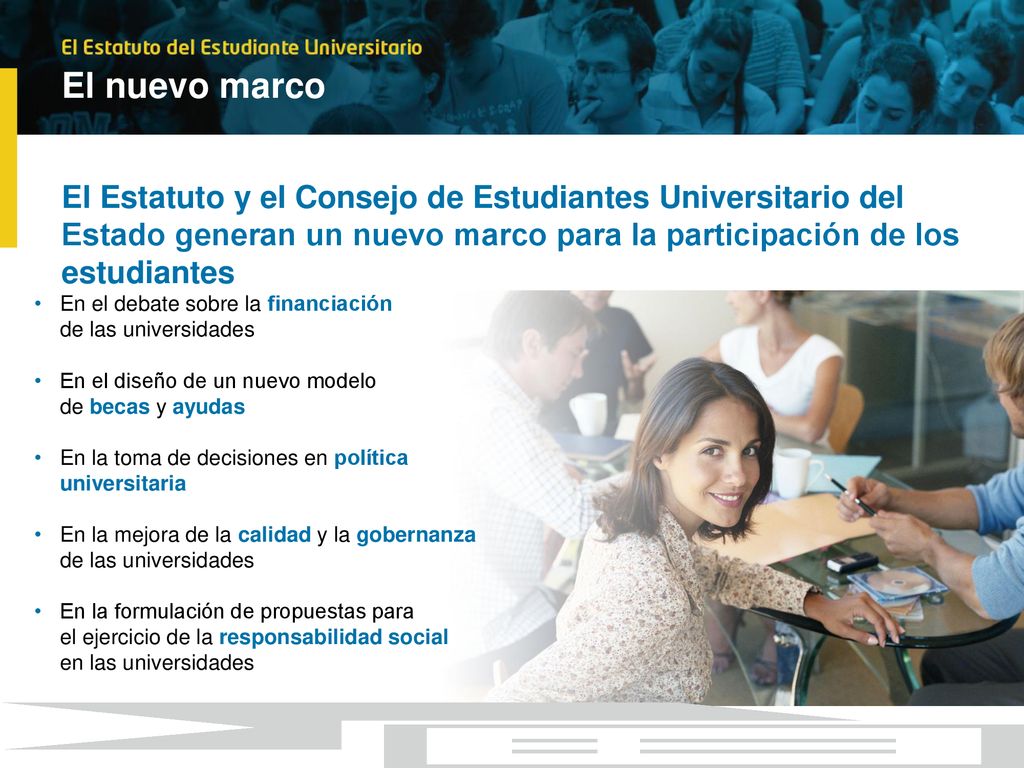 El Estatuto del Estudiante Universitario

El nuevo marco

El Estatuto y el Consejo de Estudiantes Universitario del Estado generan un nuevo marco para la participación de los estudiantes

• En el debate sobre la financiación de las universidades

• En el diseño de un nuevo modelo de becas y ayudas

• En la toma de decisiones en política universitaria

• En la mejora de la calidad y la gobernanza de las universidades

• En la formulación de propuestas para el ejercicio de la responsabilidad social en las universidades